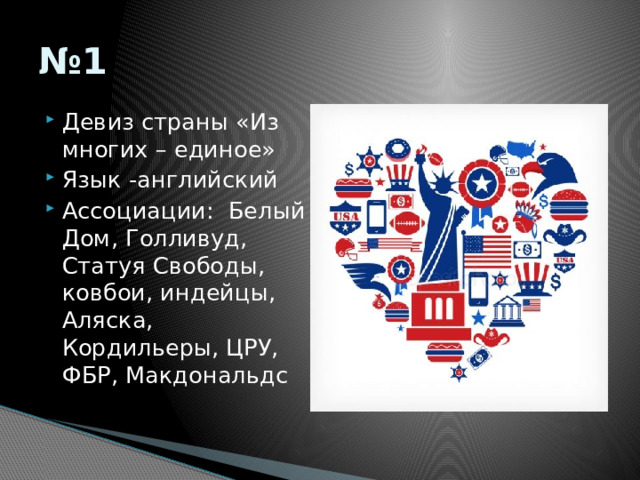 №1

Девиз страны «Из многих – единое»

Язык -английский

Ассоциации: Белый Дом, Голливуд, Статуя Свободы, ковбои, индейцы, Аляска, Кордильеры, ЦРУ, ФБР, Макдональдс

USA

USA